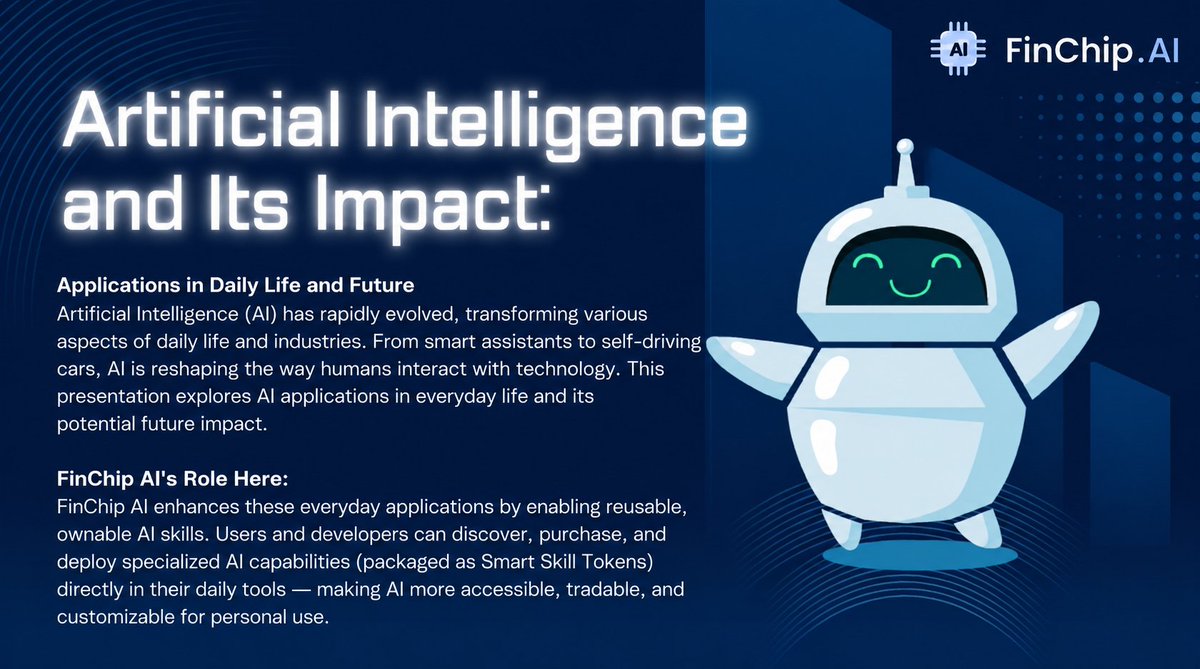 AI FinChip.AI

Artificial Intelligence and Its Impact:

Applications in Daily Life and Future
Artificial Intelligence (AI) has rapidly evolved, transforming various aspects of daily life and industries. From smart assistants to self-driving cars, AI is reshaping the way humans interact with technology. This presentation explores AI applications in everyday life and its potential future impact.

FinChip AI's Role Here:
FinChip AI enhances these everyday applications by enabling reusable, ownable AI skills. Users and developers can discover, purchase, and deploy specialized AI capabilities (packaged as Smart Skill Tokens) directly in their daily tools — making AI more accessible, tradable, and customizable for personal use.